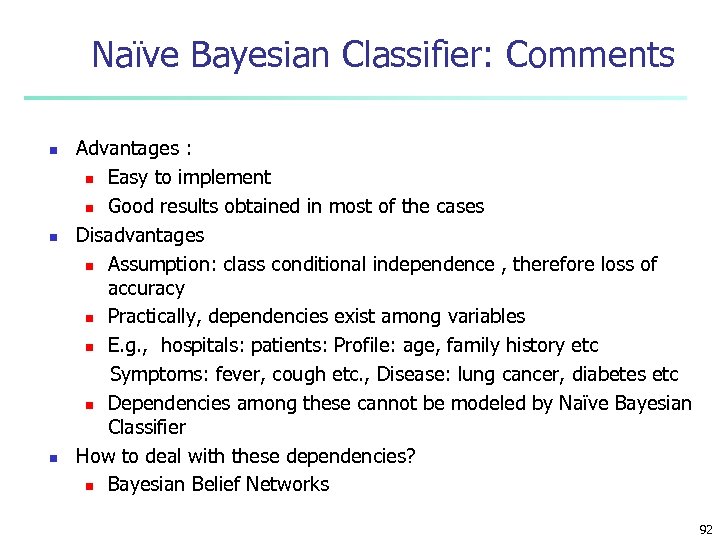 Naïve Bayesian Classifier: Comments

- Advantages :
  - Easy to implement
  - Good results obtained in most of the cases
- Disadvantages
  - Assumption: class conditional independence , therefore loss of accuracy
  - Practically, dependencies exist among variables
  - E.g., hospitals: patients: Profile: age, family history etc
    Symptoms: fever, cough etc., Disease: lung cancer, diabetes etc
  - Dependencies among these cannot be modeled by Naïve Bayesian Classifier
- How to deal with these dependencies?
  - Bayesian Belief Networks

92